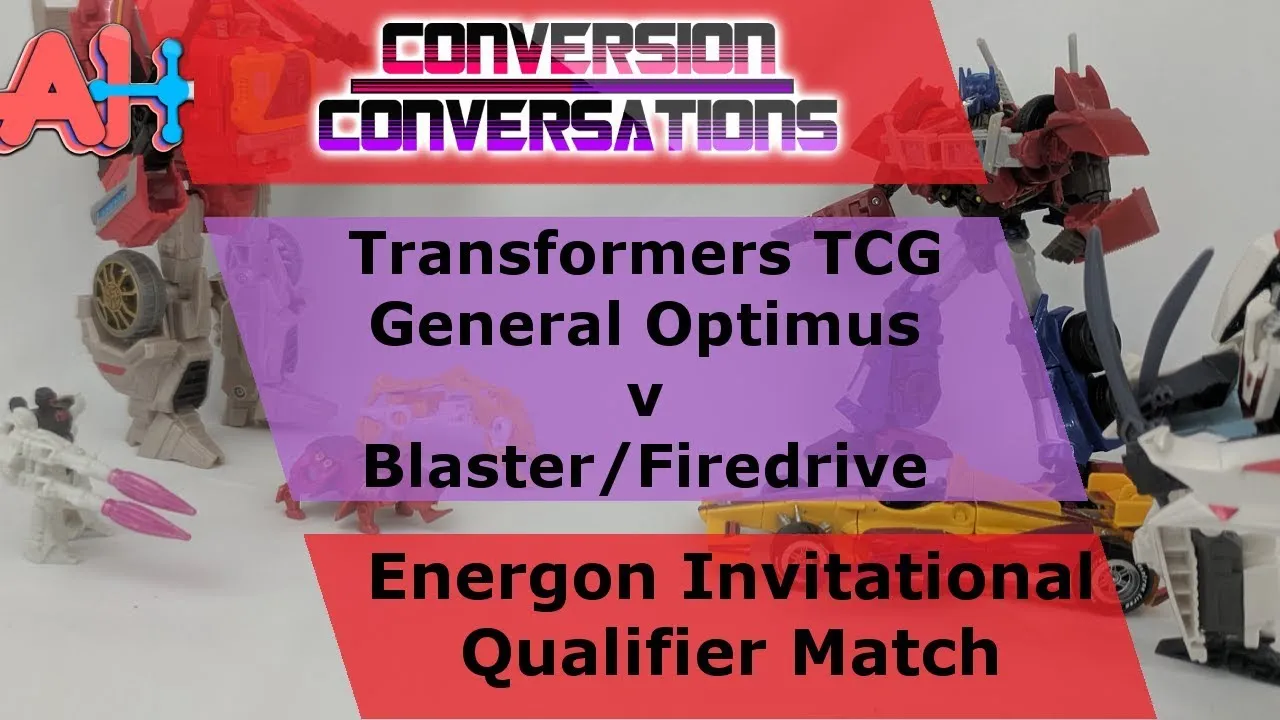 AH

CONVERSION
CONVERSATIONS

Transformers TCG
General Optimus
v
Blaster/Firedrive

Energon Invitational
Qualifier Match